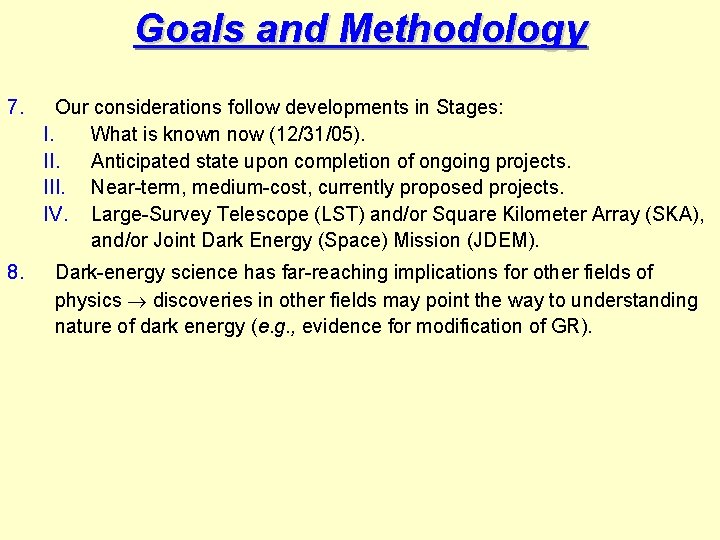 Goals and Methodology

7. Our considerations follow developments in Stages:
I. What is known now (12/31/05).
II. Anticipated state upon completion of ongoing projects.
III. Near-term, medium-cost, currently proposed projects.
IV. Large-Survey Telescope (LST) and/or Square Kilometer Array (SKA), and/or Joint Dark Energy (Space) Mission (JDEM).

8. Dark-energy science has far-reaching implications for other fields of physics $\rightarrow$ discoveries in other fields may point the way to understanding nature of dark energy (e.g., evidence for modification of GR).